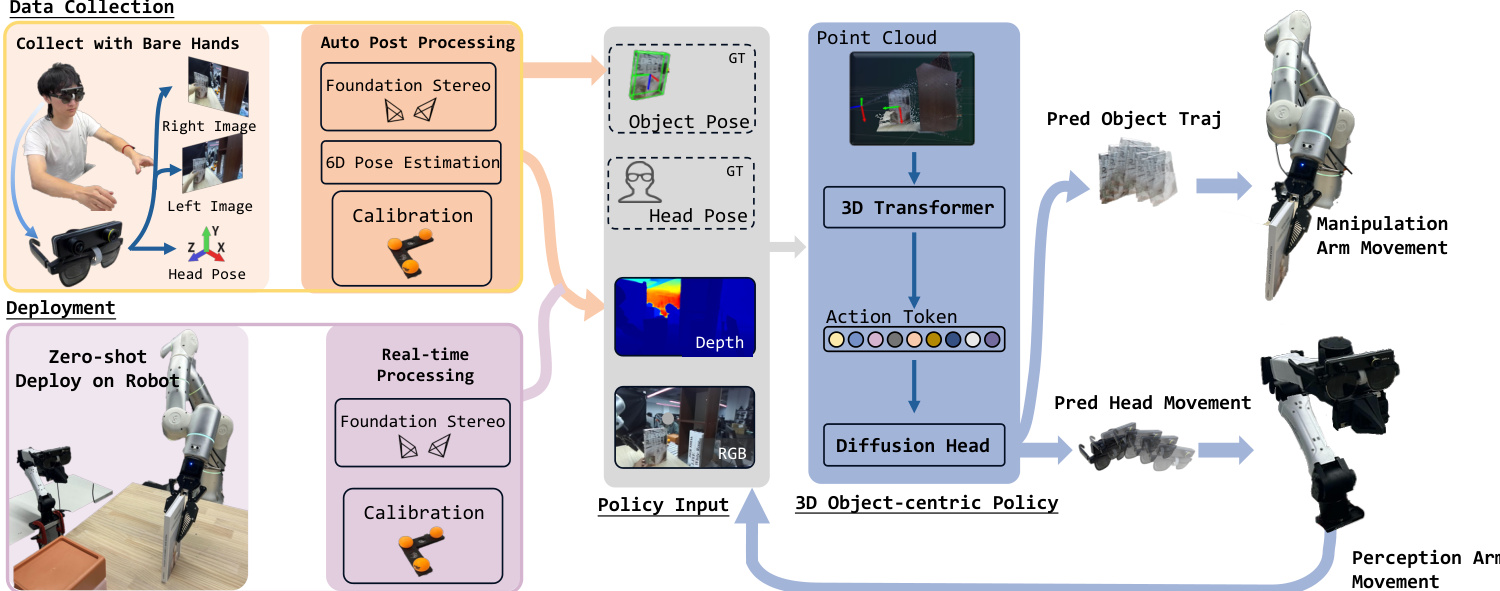 Data Collection

Collect with Bare Hands

Right Image

Left Image

Y
Z X
Head Pose

Auto Post Processing

Foundation Stereo

6D Pose Estimation

Calibration

Deployment

Zero-shot Deploy on Robot

Real-time Processing

Foundation Stereo

Calibration

GT
Object Pose

GT
Head Pose

Depth

RGB

Policy Input

Point Cloud

3D Transformer

Action Token

Diffusion Head

3D Object-centric Policy

Pred Object Traj

Manipulation Arm Movement

Pred Head Movement

Perception Arm Movement